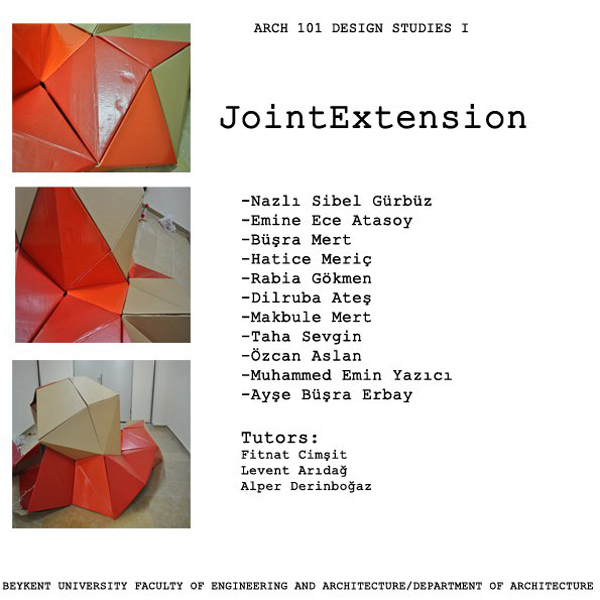 ARCH 101 DESIGN STUDIES I

JointExtension

-Nazlı Sibel Gürbüz
-Emine Ece Atasoy
-Büşra Mert
-Hatice Meriç
-Rabia Gökmen
-Dilruba Ateş
-Makbule Mert
-Taha Sevgin
-Özcan Aslan
-Muhammed Emin Yazıcı
-Ayşe Büşra Erbay

Tutors:
Fitnat Cimşit
Levent Arıdağ
Alper Derinboğaz

BEYKENT UNIVERSITY FACULTY OF ENGINEERING AND ARCHITECTURE/DEPARTMENT OF ARCHITECTURE